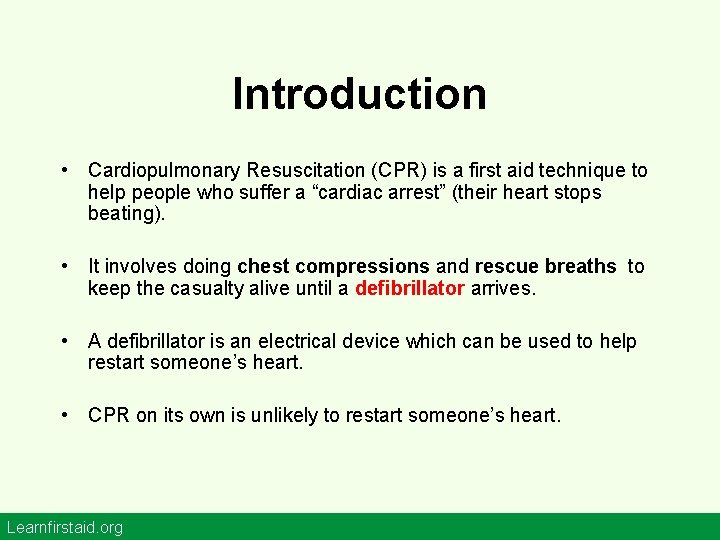 Introduction

• Cardiopulmonary Resuscitation (CPR) is a first aid technique to help people who suffer a “cardiac arrest” (their heart stops beating).

• It involves doing chest compressions and rescue breaths to keep the casualty alive until a defibrillator arrives.

• A defibrillator is an electrical device which can be used to help restart someone’s heart.

• CPR on its own is unlikely to restart someone’s heart.

Learnfirstaid.org